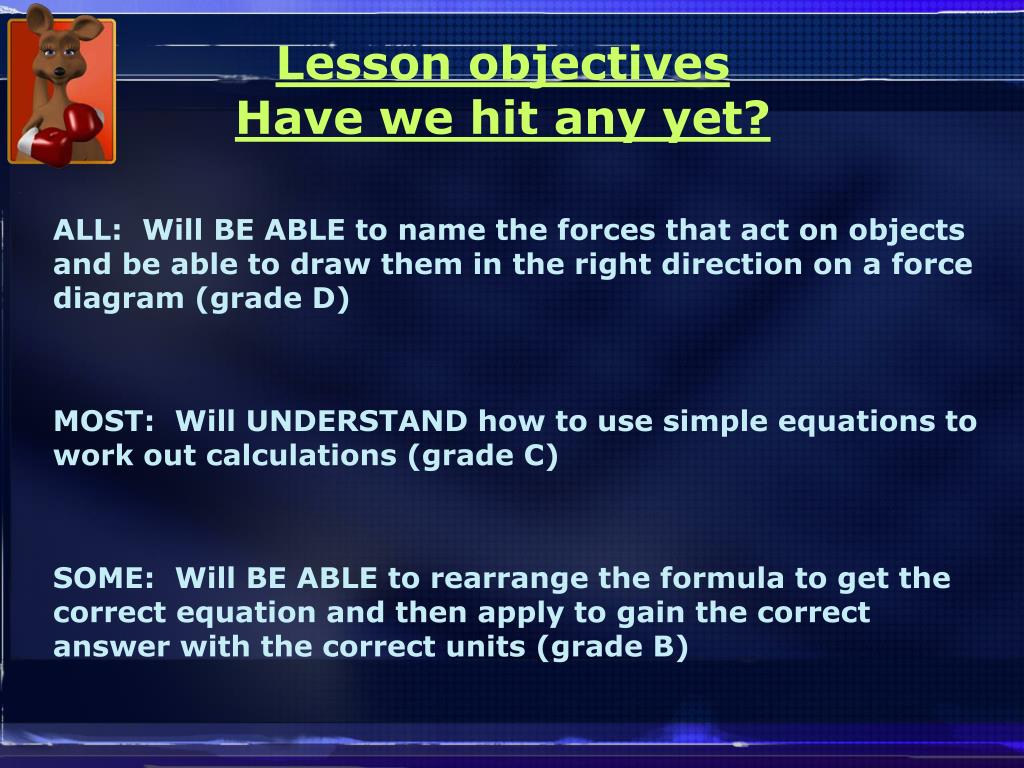 Lesson objectives
Have we hit any yet?

ALL: Will BE ABLE to name the forces that act on objects and be able to draw them in the right direction on a force diagram (grade D)

MOST: Will UNDERSTAND how to use simple equations to work out calculations (grade C)

SOME: Will BE ABLE to rearrange the formula to get the correct equation and then apply to gain the correct answer with the correct units (grade B)